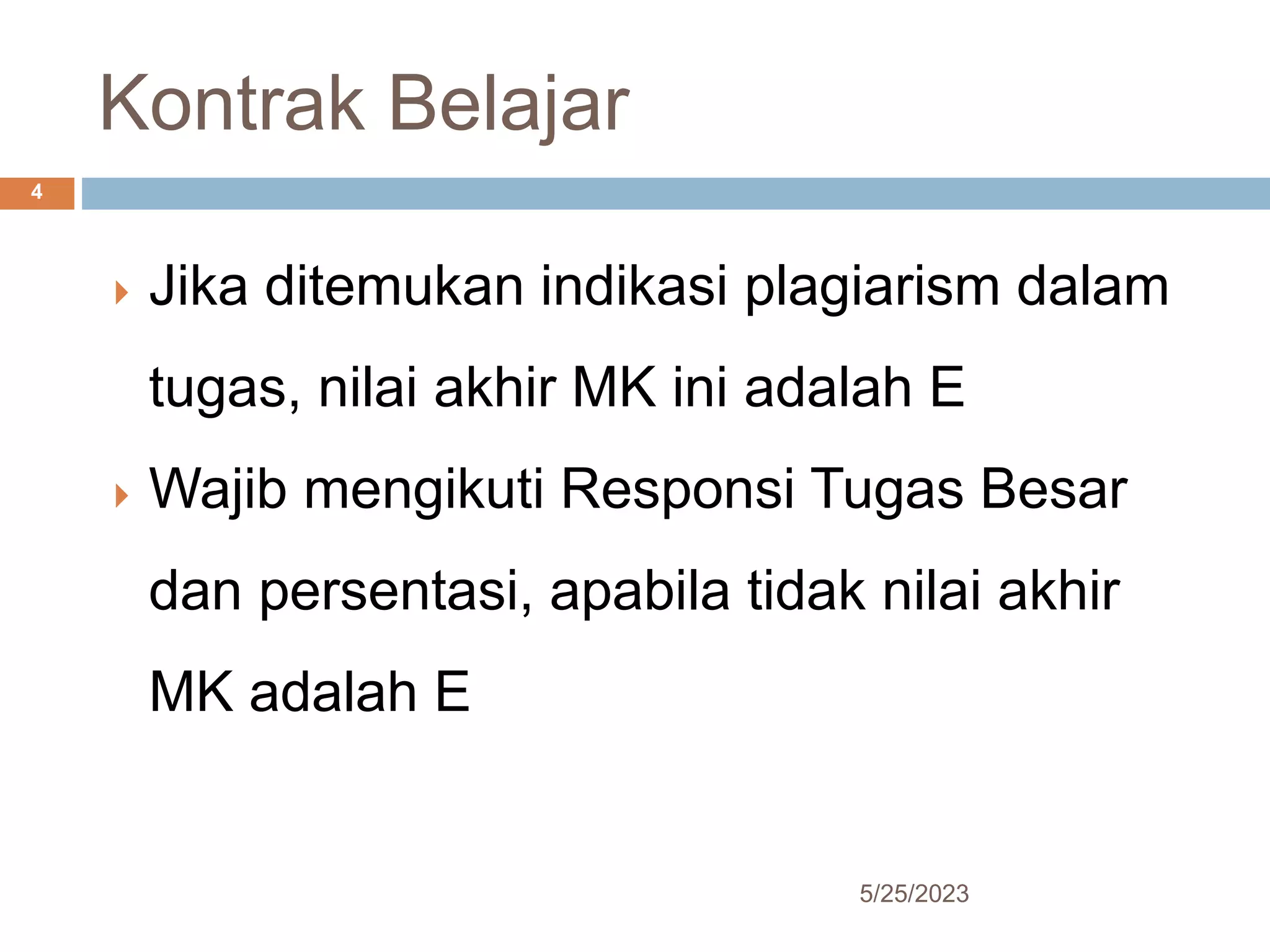 Kontrak Belajar

4

Jika ditemukan indikasi plagiarism dalam tugas, nilai akhir MK ini adalah E

Wajib mengikuti Responsi Tugas Besar dan persentasi, apabila tidak nilai akhir MK adalah E

5/25/2023